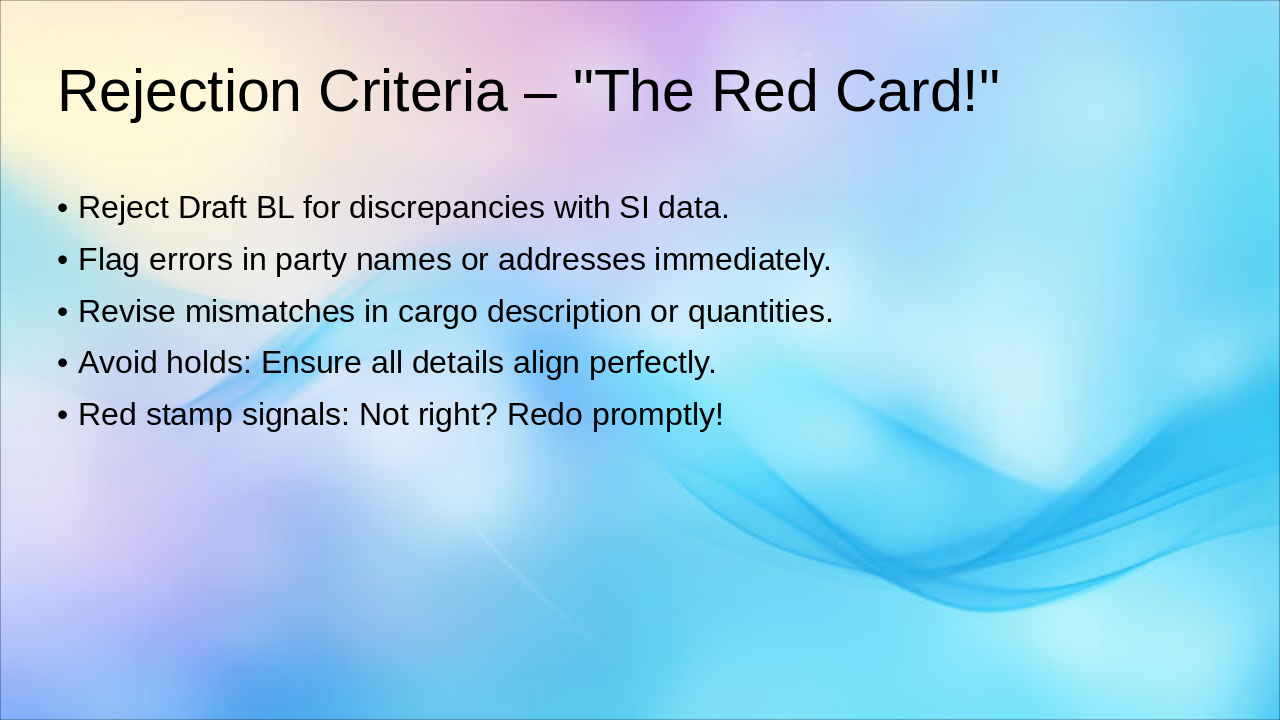 Rejection Criteria – "The Red Card!"

• Reject Draft BL for discrepancies with SI data.
• Flag errors in party names or addresses immediately.
• Revise mismatches in cargo description or quantities.
• Avoid holds: Ensure all details align perfectly.
• Red stamp signals: Not right? Redo promptly!